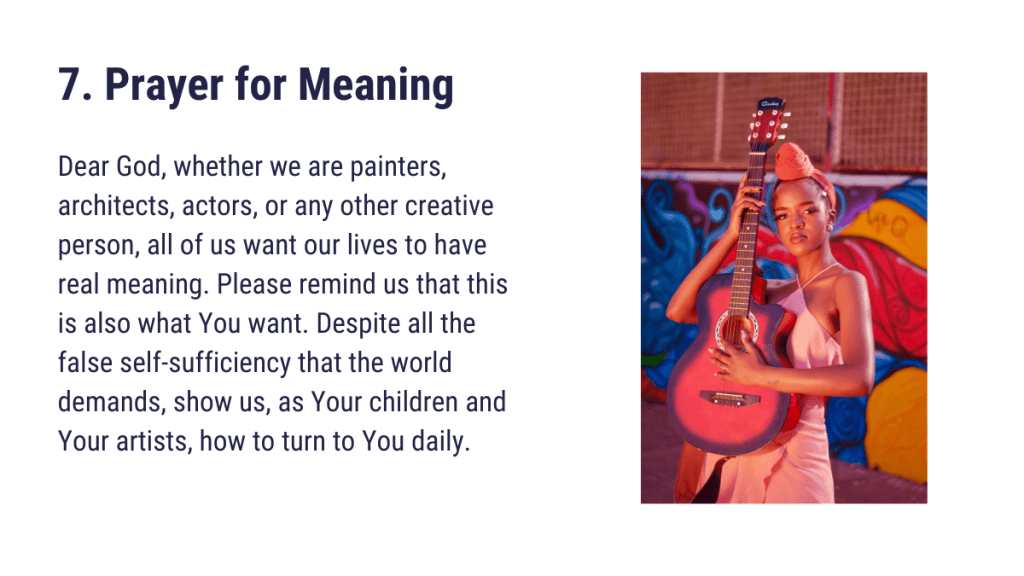 7. Prayer for Meaning

Dear God, whether we are painters, architects, actors, or any other creative person, all of us want our lives to have real meaning. Please remind us that this is also what You want. Despite all the false self-sufficiency that the world demands, show us, as Your children and Your artists, how to turn to You daily.